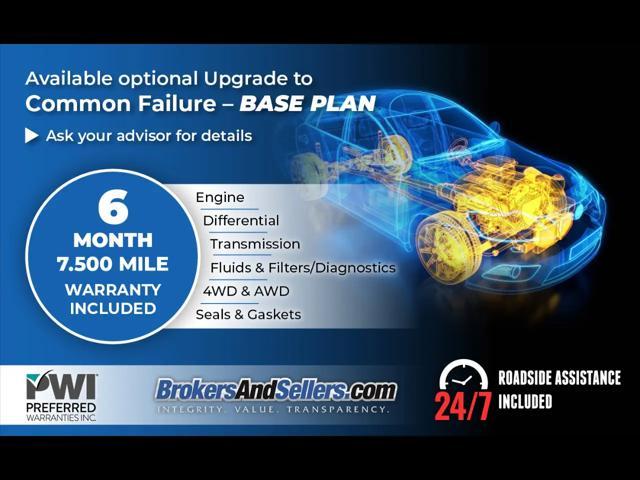 Available optional Upgrade to
Common Failure – BASE PLAN

Ask your advisor for details

6
MONTH
7.500 MILE
WARRANTY
INCLUDED

Engine
Differential
Transmission
Fluids & Filters/Diagnostics
4WD & AWD
Seals & Gaskets

PWI
PREFERRED
WARRANTIES INC.

BrokersAndSellers.com
INTEGRITY. VALUE. TRANSPARENCY.

24/7
ROADSIDE ASSISTANCE
INCLUDED